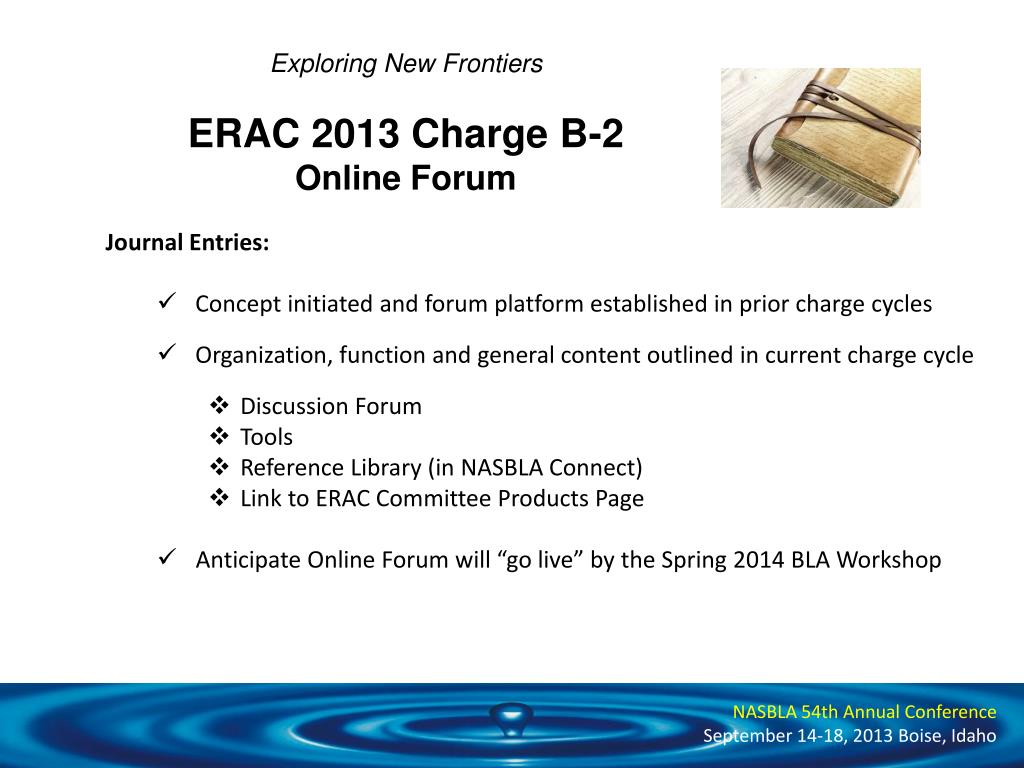 Exploring New Frontiers

ERAC 2013 Charge B-2
Online Forum

Journal Entries:

✓ Concept initiated and forum platform established in prior charge cycles

✓ Organization, function and general content outlined in current charge cycle

❖ Discussion Forum
❖ Tools
❖ Reference Library (in NASBLA Connect)
❖ Link to ERAC Committee Products Page

✓ Anticipate Online Forum will “go live” by the Spring 2014 BLA Workshop

NASBLA 54th Annual Conference
September 14-18, 2013 Boise, Idaho